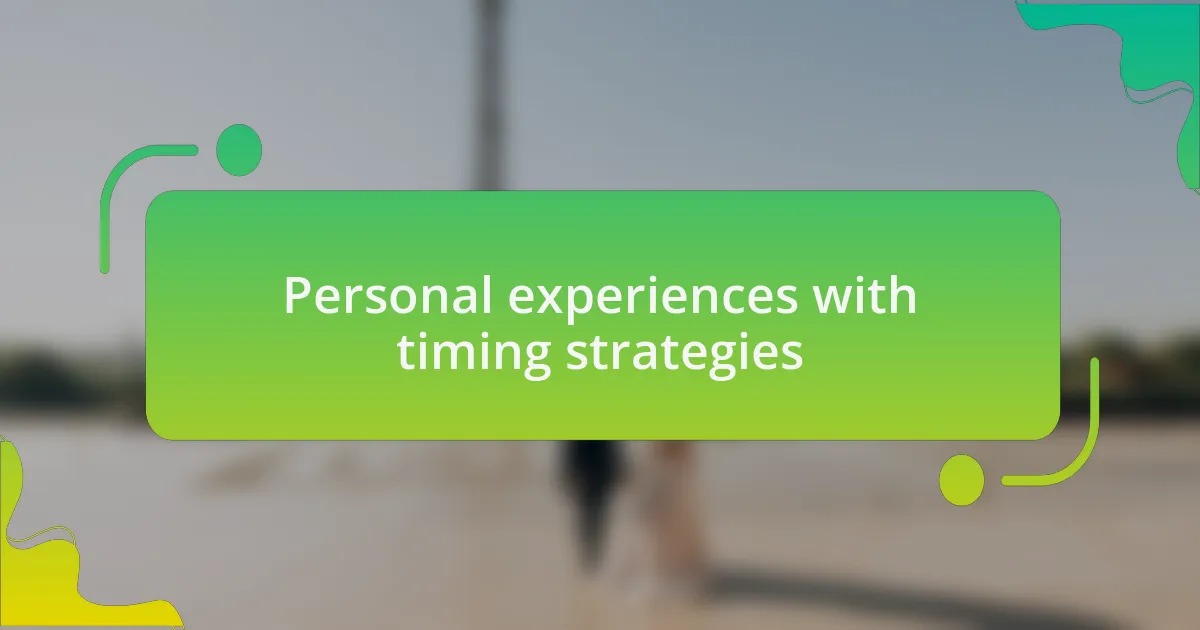 Personal experiences with timing strategies